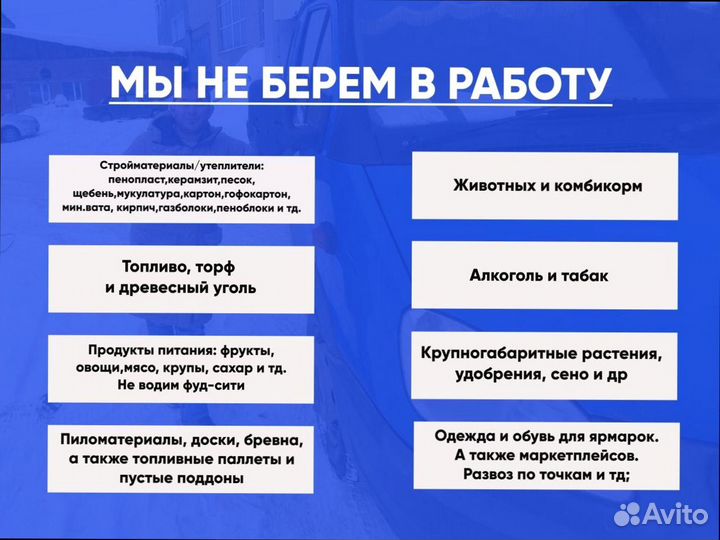 МЫ НЕ БЕРЕМ В РАБОТУ

Стройматериалы/утеплители: пенопласт,керамзит,песок, щебень,мукулатура,картон,гофокартон, мин.вата, кирпич,газболоки,пеноблоки и тд.

Топливо, торф и древесный уголь

Продукты питания: фрукты, овощи,мясо, крупы, сахар и тд. Не водим фуд-сити

Пиломатериалы, доски, бревна, а также топливные паллеты и пустые поддоны

Животных и комбикорм

Алкоголь и табак

Крупногабаритные растения, удобрения, сено и др

Одежда и обувь для ярмарок. А также маркетплейсов. Развоз по точкам и тд;

Avito